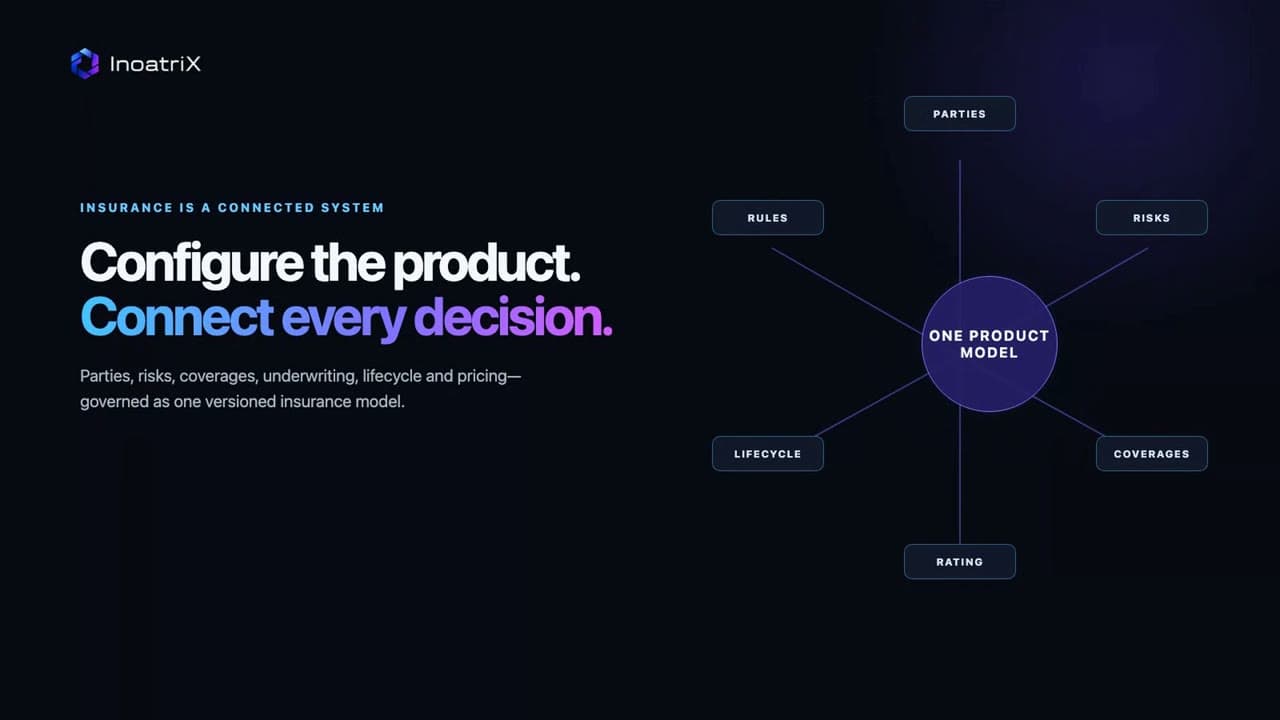 InoatriX

INSURANCE IS A CONNECTED SYSTEM

Configure the product.
Connect every decision.

Parties, risks, coverages, underwriting, lifecycle and pricing—governed as one versioned insurance model.

PARTIES

RULES

RISKS

ONE PRODUCT MODEL

LIFECYCLE

COVERAGES

RATING